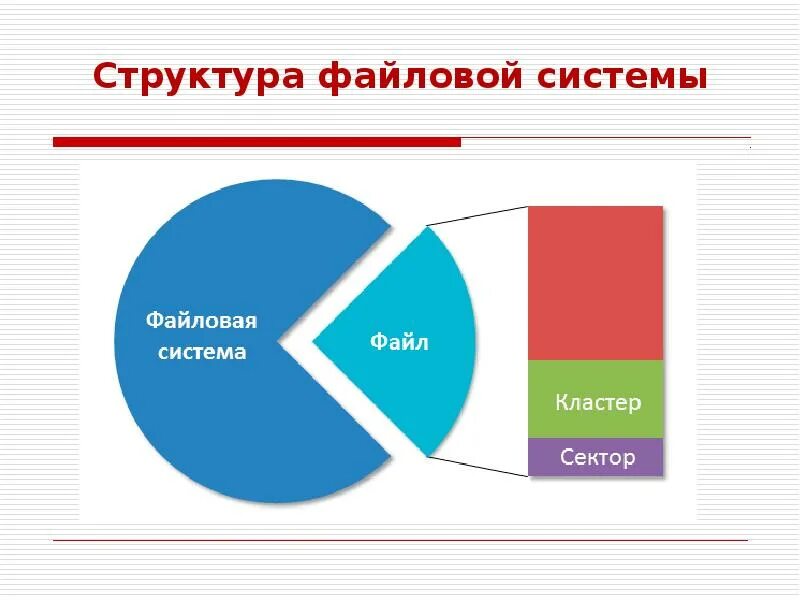 Структура файловой системы

Файловая система

Файл

Кластер

Сектор